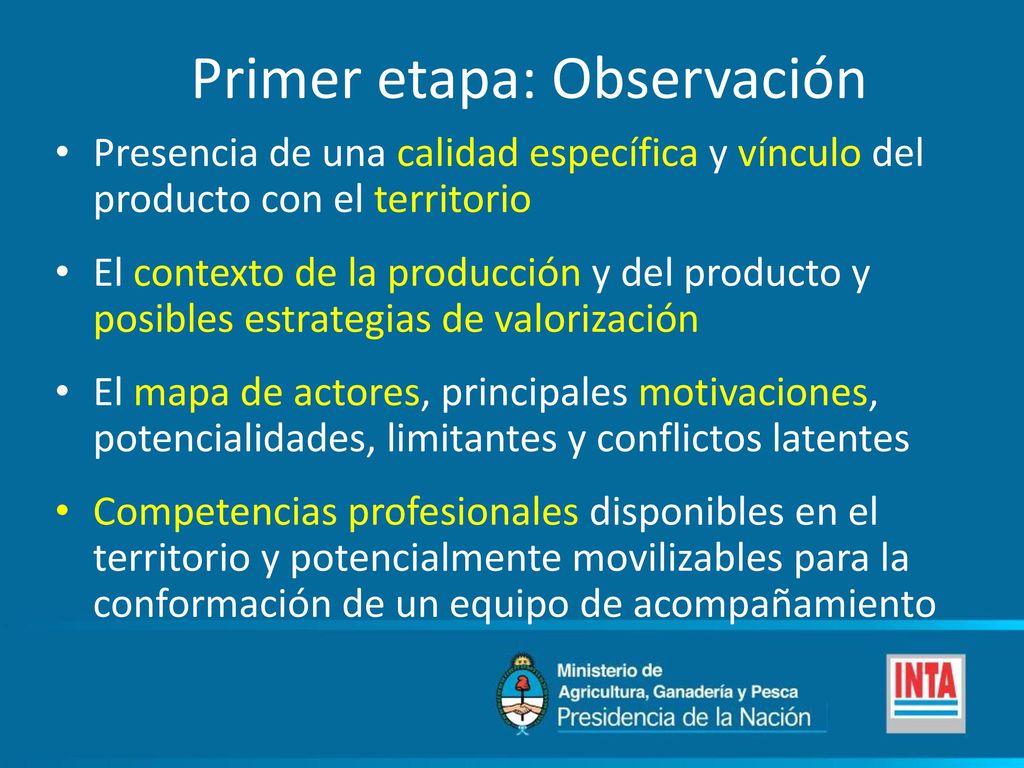 Primer etapa: Observación

• Presencia de una calidad específica y vínculo del producto con el territorio

• El contexto de la producción y del producto y posibles estrategias de valorización

• El mapa de actores, principales motivaciones, potencialidades, limitantes y conflictos latentes

• Competencias profesionales disponibles en el territorio y potencialmente movilizables para la conformación de un equipo de acompañamiento

Ministerio de Agricultura, Ganadería y Pesca
Presidencia de la Nación

INTA